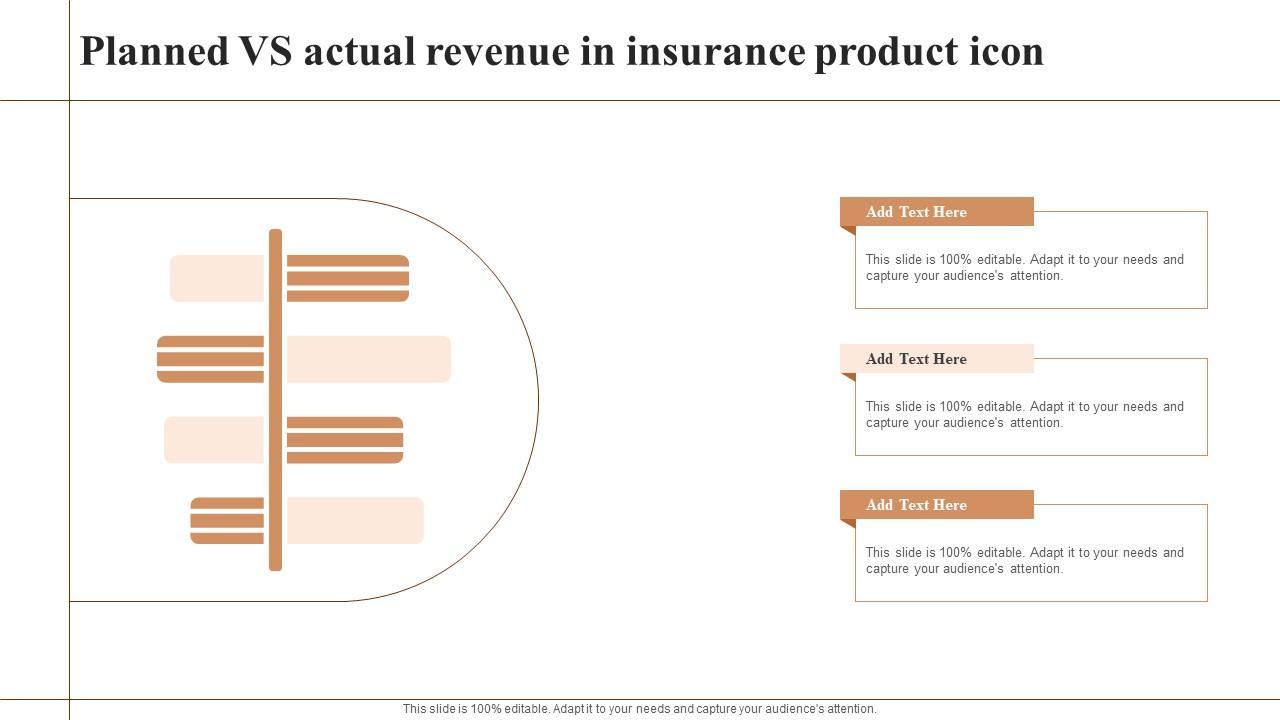 Planned VS actual revenue in insurance product icon

Add Text Here

This slide is 100% editable. Adapt it to your needs and capture your audience's attention.

Add Text Here

This slide is 100% editable. Adapt it to your needs and capture your audience's attention.

Add Text Here

This slide is 100% editable. Adapt it to your needs and capture your audience's attention.

This slide is 100% editable. Adapt it to your needs and capture your audience's attention.